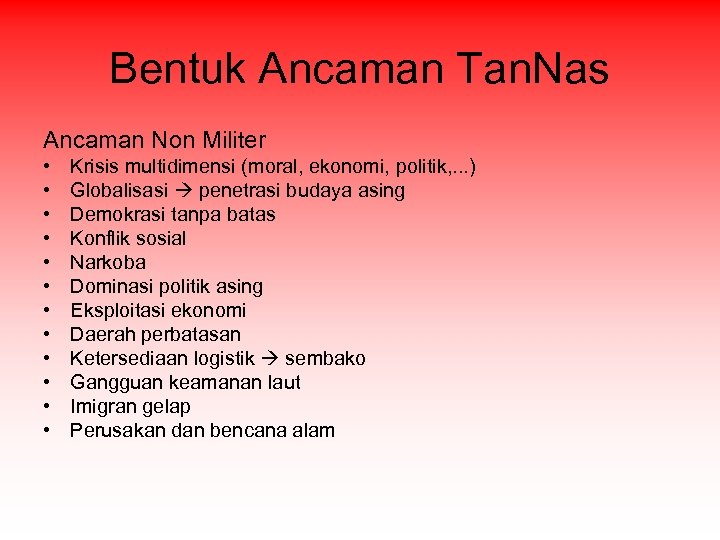 Bentuk Ancaman TanNas

Ancaman Non Militer
• Krisis multidimensi (moral, ekonomi, politik,...)
• Globalisasi → penetrasi budaya asing
• Demokrasi tanpa batas
• Konflik sosial
• Narkoba
• Dominasi politik asing
• Eksploitasi ekonomi
• Daerah perbatasan
• Ketersediaan logistik → sembako
• Gangguan keamanan laut
• Imigran gelap
• Perusakan dan bencana alam